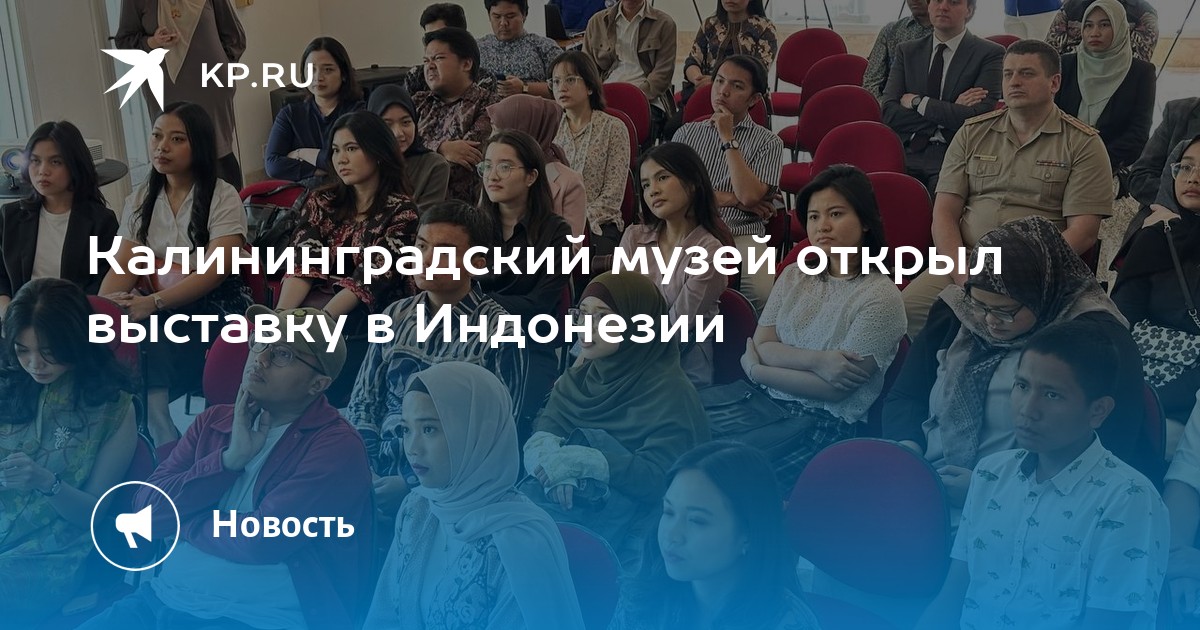 KP.RU

Калининградский музей открыл выставку в Индонезии

Новость